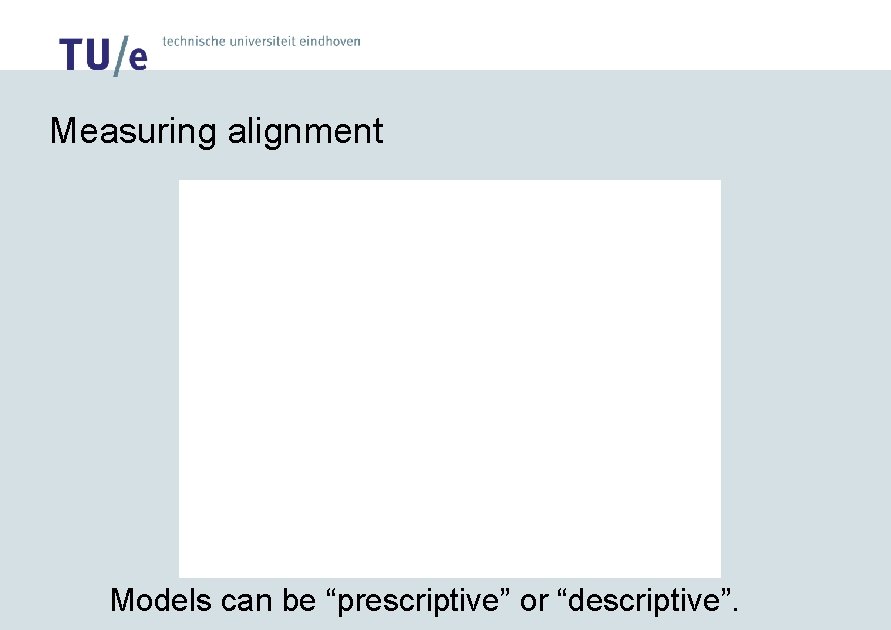 TU/e technische universiteit eindhoven

Measuring alignment

Models can be “prescriptive” or “descriptive”.